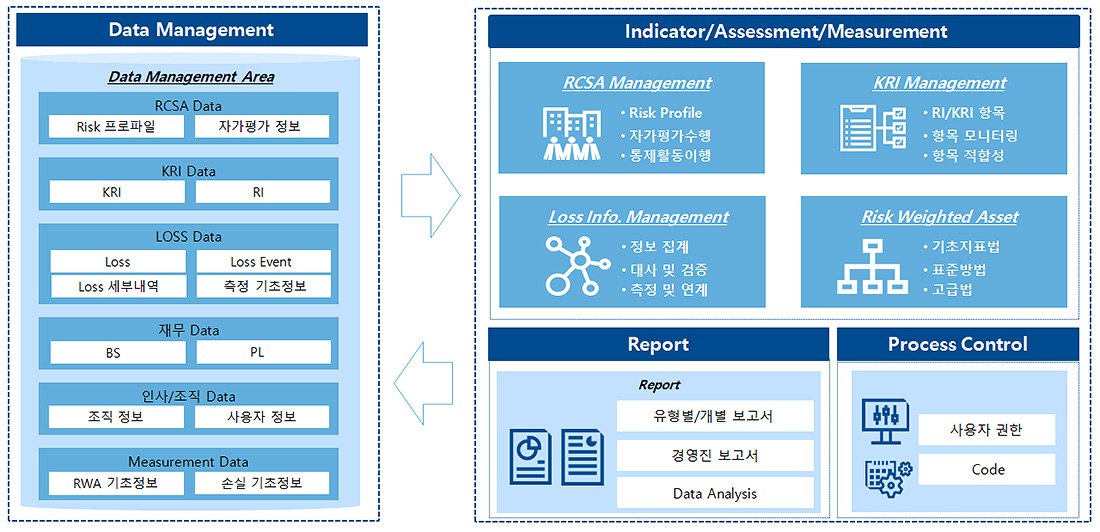 Data Management

Data Management Area

RCSA Data
Risk 프로파일
자가평가 정보

KRI Data
KRI
RI

LOSS Data
Loss
Loss Event
Loss 세부내역
측정 기초정보

재무 Data
BS
PL

인사/조직 Data
조직 정보
사용자 정보

Measurement Data
RWA 기초정보
손실 기초정보

Indicator/Assessment/Measurement

RCSA Management
• Risk Profile
• 자가평가수행
• 통제활동이행

KRI Management
• RI/KRI 항목
• 항목 모니터링
• 항목 적합성

Loss Info. Management
• 정보 집계
• 대사 및 검증
• 측정 및 연계

Risk Weighted Asset
• 기초지표법
• 표준방법
• 고급법

Report

Report
유형별/개별 보고서
경영진 보고서
Data Analysis

Process Control

사용자 권한
Code